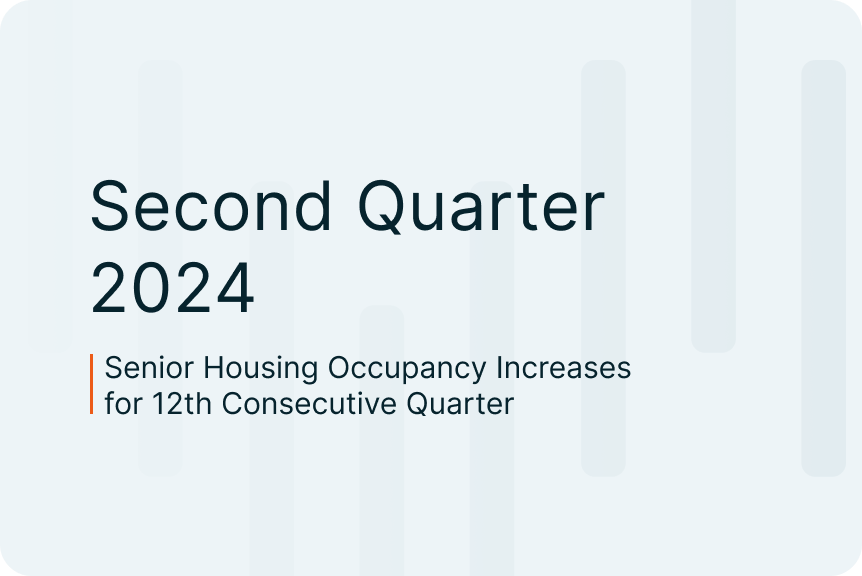 Second Quarter 2024

Senior Housing Occupancy Increases for 12th Consecutive Quarter